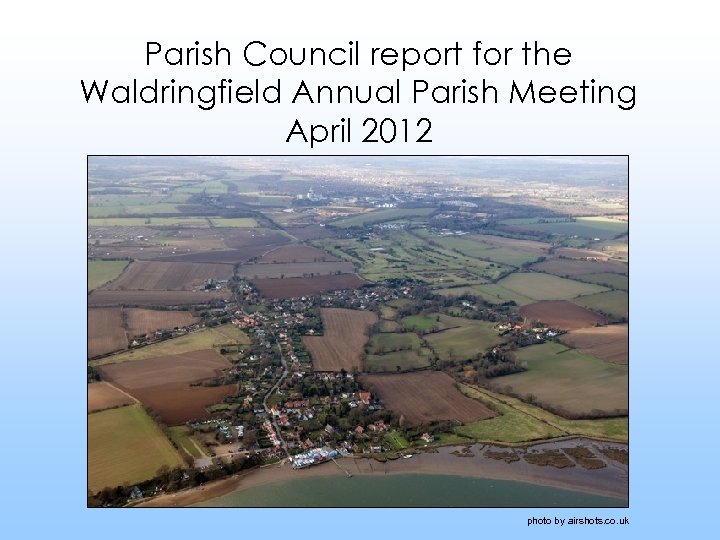 Parish Council report for the Waldringfield Annual Parish Meeting April 2012

photo by airshots.co.uk